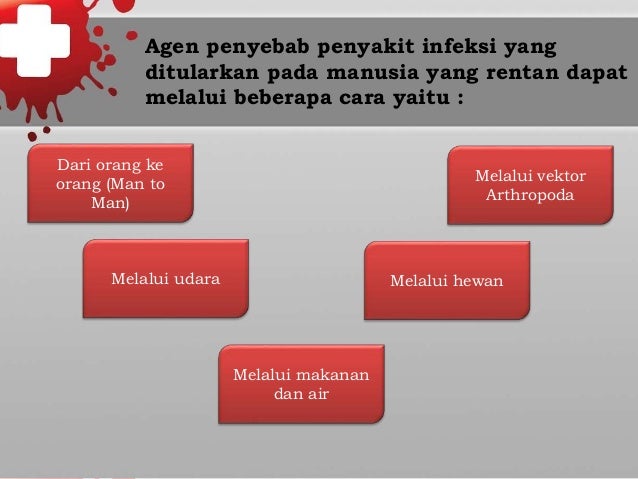 Agen penyebab penyakit infeksi yang ditularkan pada manusia yang rentan dapat melalui beberapa cara yaitu :

Dari orang ke orang (Man to Man)

Melalui vektor Arthropoda

Melalui udara

Melalui hewan

Melalui makanan dan air